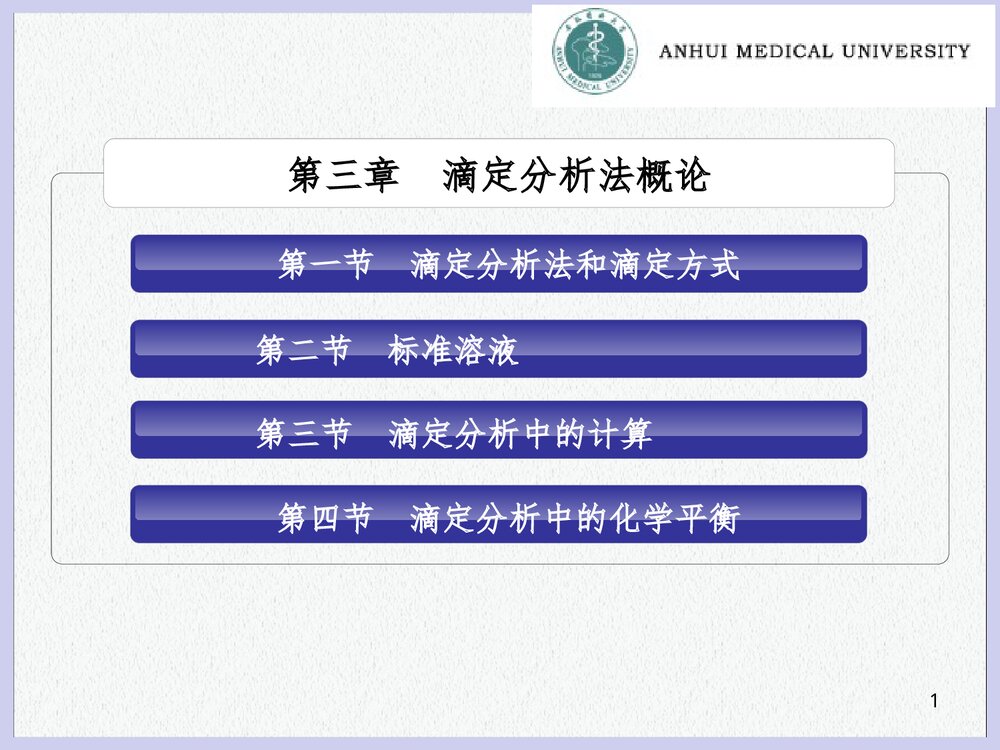 ANHUI MEDICAL UNIVERSITY

第三章　滴定分析法概论

第一节　滴定分析法和滴定方式

第二节　标准溶液

第三节　滴定分析中的计算

第四节　滴定分析中的化学平衡

1